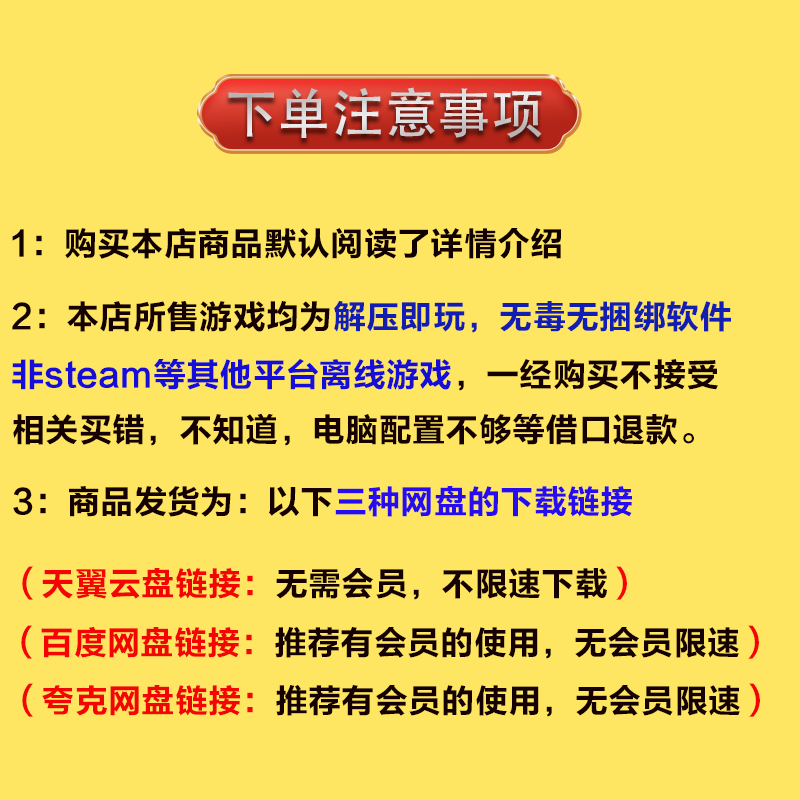 下单注意事项

1：购买本店商品默认阅读了详情介绍

2：本店所售游戏均为解压即玩，无毒无捆绑软件非steam等其他平台离线游戏，一经购买不接受相关买错，不知道，电脑配置不够等借口退款。

3：商品发货为：以下三种网盘的下载链接

（天翼云盘链接：无需会员，不限速下载）
（百度网盘链接：推荐有会员的使用，无会员限速）
（夸克网盘链接：推荐有会员的使用，无会员限速）